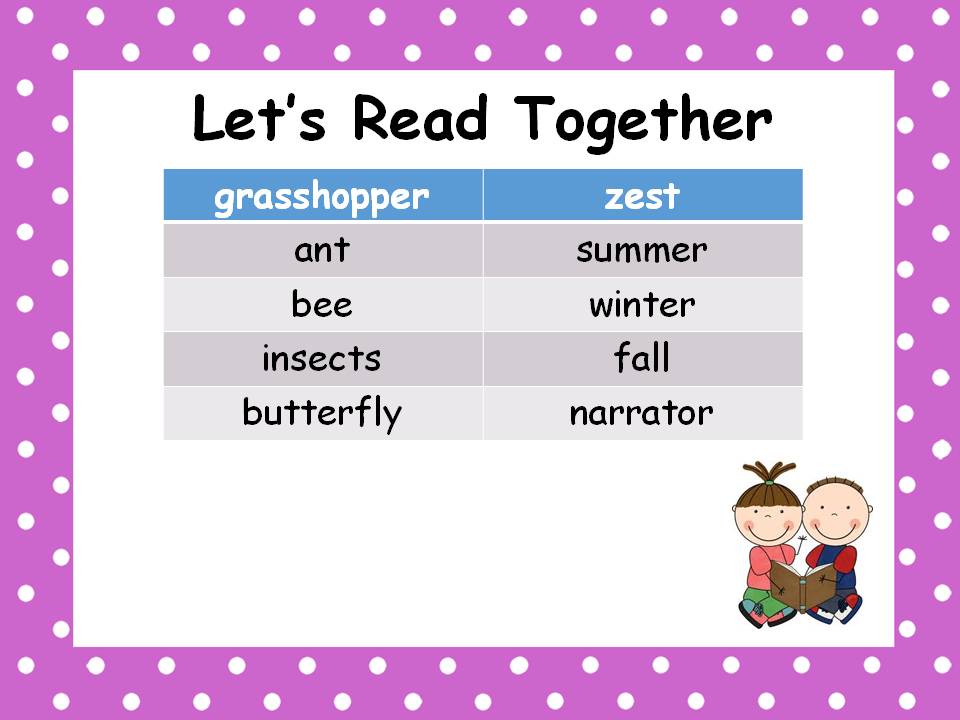 Let's Read Together

| grasshopper | zest |
|---|---|
| ant | summer |
| bee | winter |
| insects | fall |
| butterfly | narrator |